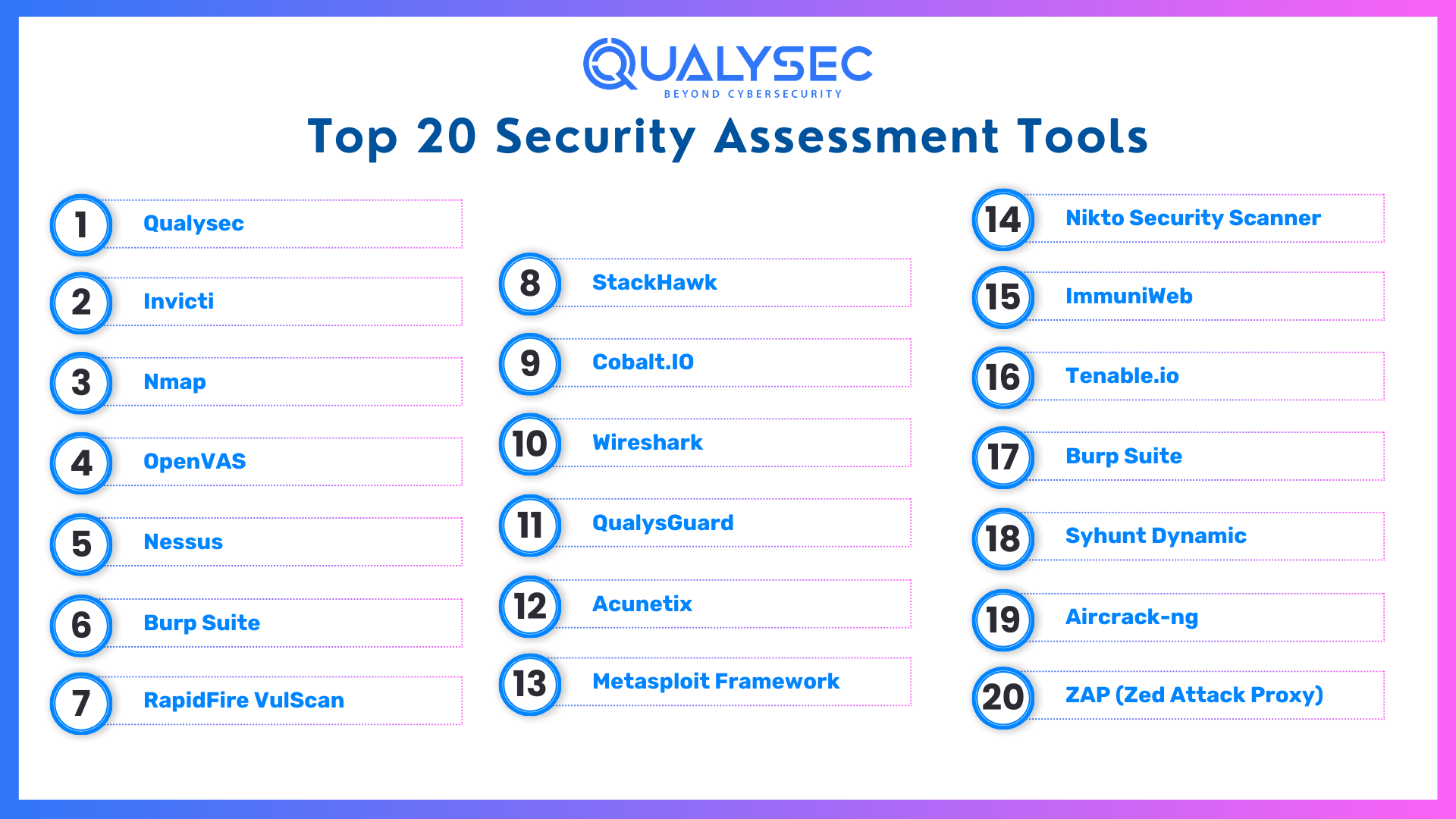 QUALYSEC
BEYOND CYBERSECURITY

Top 20 Security Assessment Tools

1 Qualysec
2 Invicti
3 Nmap
4 OpenVAS
5 Nessus
6 Burp Suite
7 RapidFire VulScan

8 StackHawk
9 Cobalt.IO
10 Wireshark
11 QualysGuard
12 Acunetix
13 Metasploit Framework

14 Nikto Security Scanner
15 ImmuniWeb
16 Tenable.io
17 Burp Suite
18 Syhunt Dynamic
19 Aircrack-ng
20 ZAP (Zed Attack Proxy)